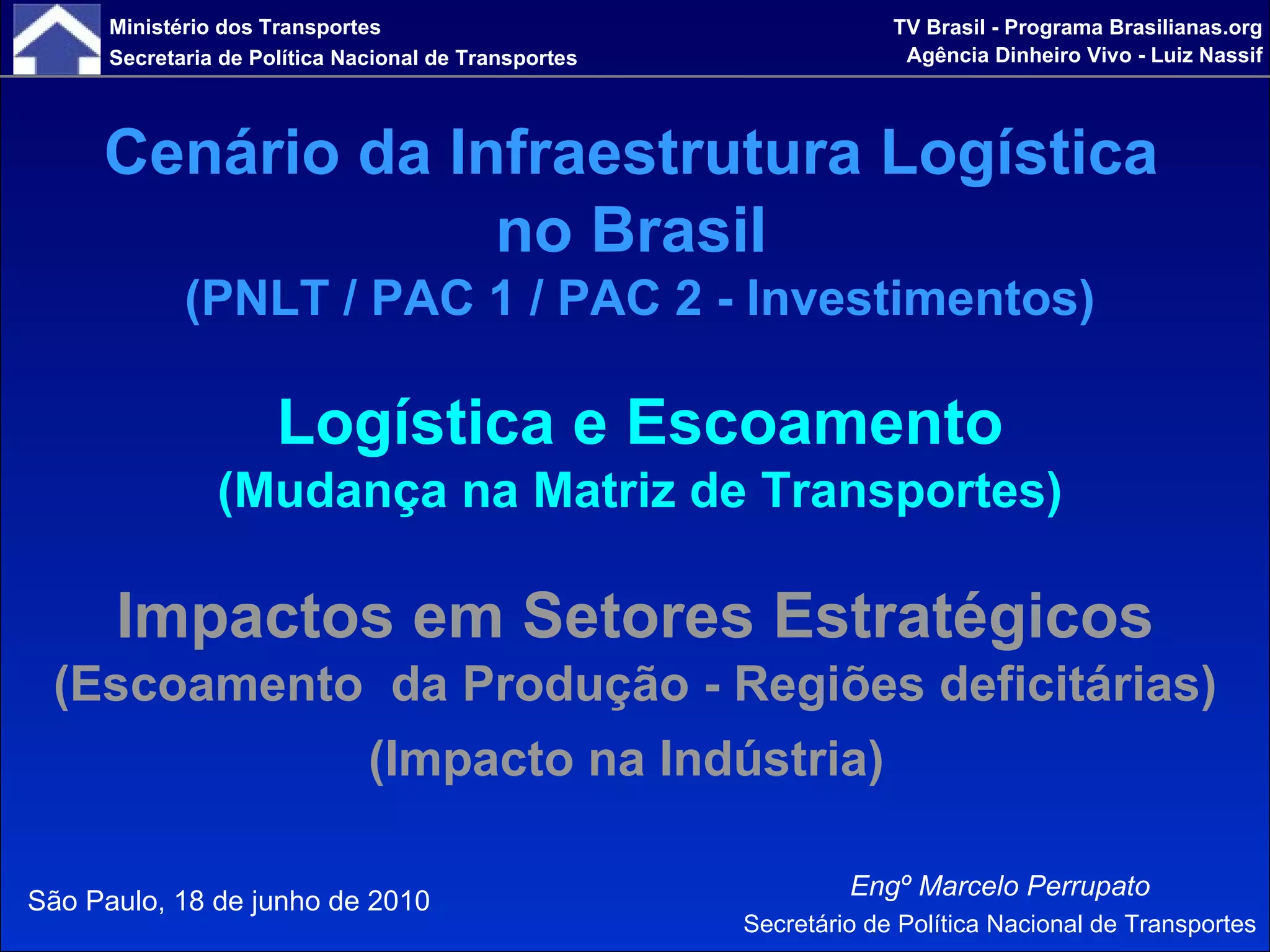 Ministério dos Transportes
Secretaria de Política Nacional de Transportes

TV Brasil - Programa Brasilianas.org
Agência Dinheiro Vivo - Luiz Nassif

Cenário da Infraestrutura Logística no Brasil
(PNLT / PAC 1 / PAC 2 - Investimentos)

Logística e Escoamento
(Mudança na Matriz de Transportes)

Impactos em Setores Estratégicos
(Escoamento da Produção - Regiões deficitárias)
(Impacto na Indústria)

São Paulo, 18 de junho de 2010

Engº Marcelo Perrupato
Secretário de Política Nacional de Transportes